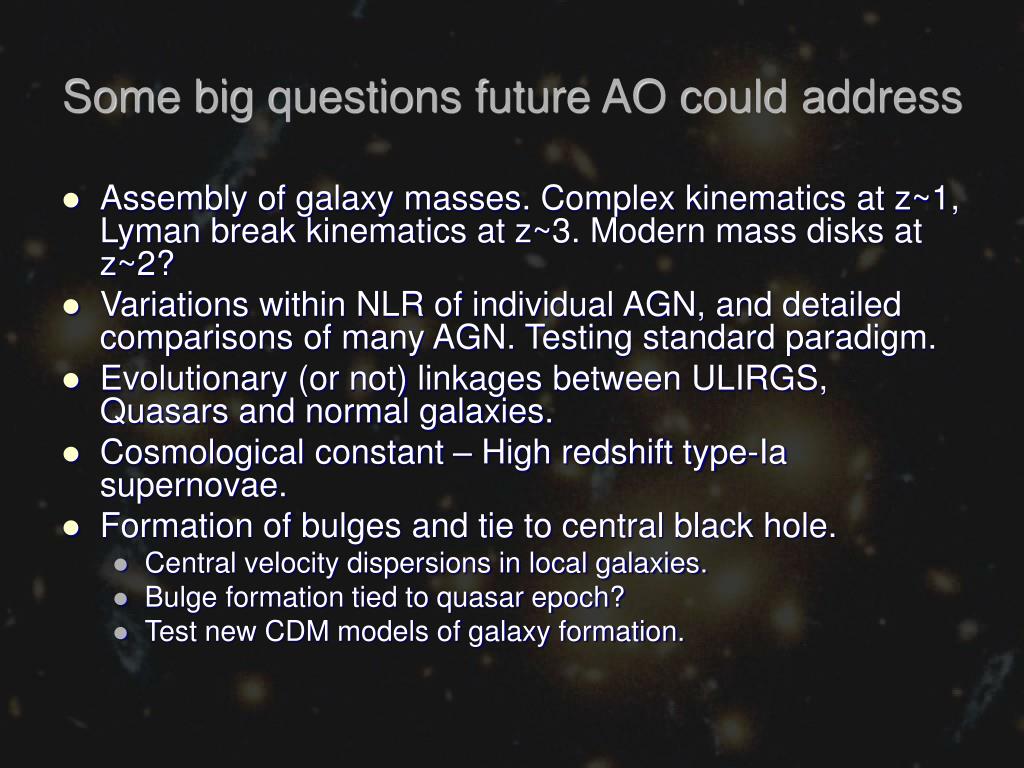 Some big questions future AO could address

- Assembly of galaxy masses. Complex kinematics at z~1, Lyman break kinematics at z~3. Modern mass disks at z~2?
- Variations within NLR of individual AGN, and detailed comparisons of many AGN. Testing standard paradigm.
- Evolutionary (or not) linkages between ULIRGS, Quasars and normal galaxies.
- Cosmological constant – High redshift type-Ia supernovae.
- Formation of bulges and tie to central black hole.
  - Central velocity dispersions in local galaxies.
  - Bulge formation tied to quasar epoch?
  - Test new CDM models of galaxy formation.